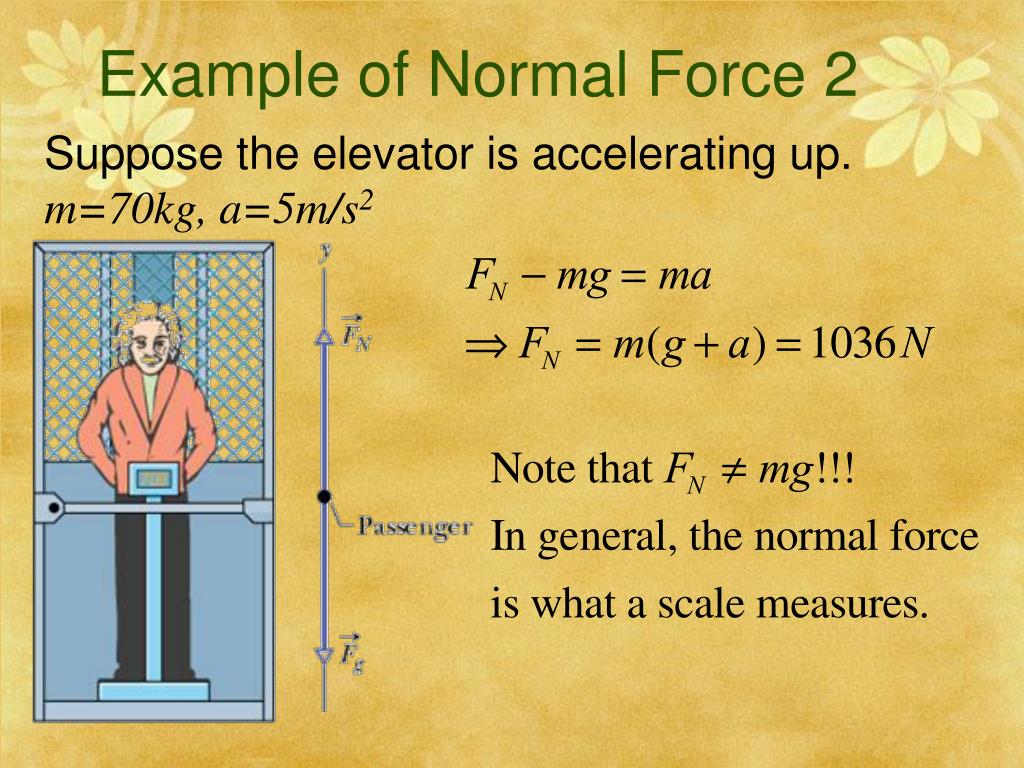 Example of Normal Force 2

Suppose the elevator is accelerating up.
$m=70kg$, $a=5m/s^2$

$y$

$\vec{F}_N$

Passenger

$\vec{F}_g$

$F_N - mg = ma$
$\Rightarrow F_N = m(g+a) = 1036N$

Note that $F_N \neq mg$!!!
In general, the normal force is what a scale measures.